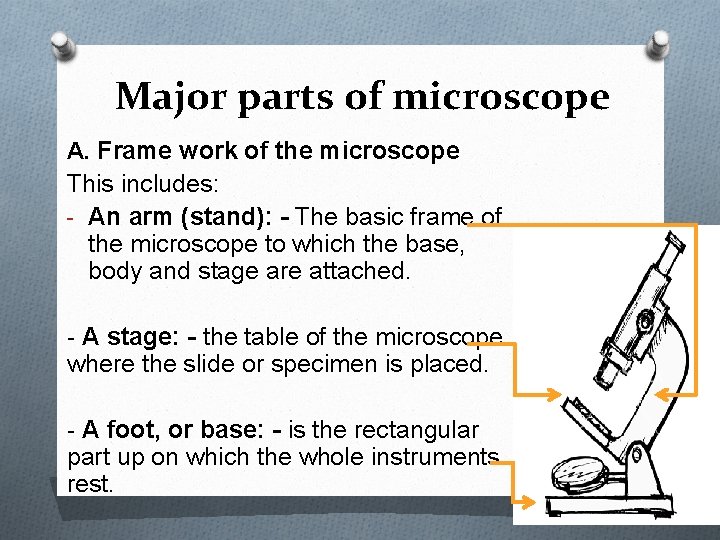 Major parts of microscope

A. Frame work of the microscope

This includes:

- An arm (stand): - The basic frame of the microscope to which the base, body and stage are attached.

- A stage: - the table of the microscope where the slide or specimen is placed.

- A foot, or base: - is the rectangular part up on which the whole instruments rest.